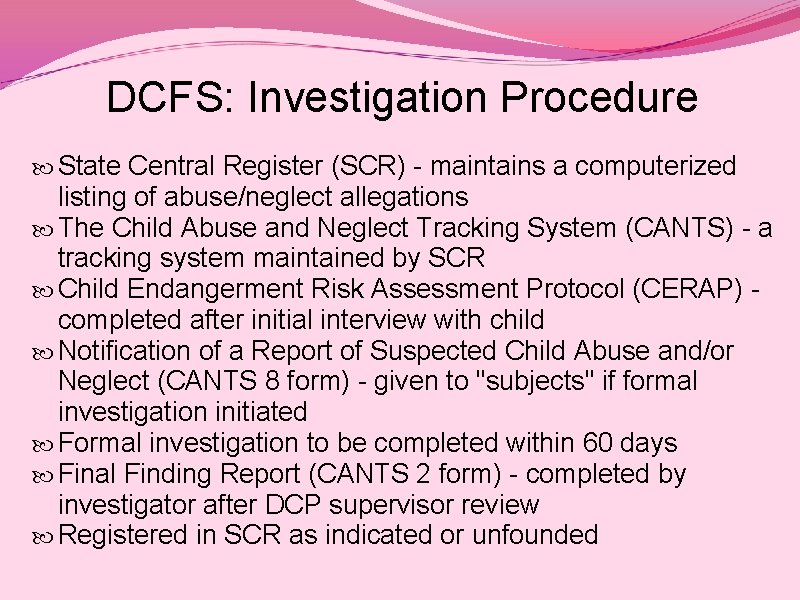 DCFS: Investigation Procedure

State Central Register (SCR) - maintains a computerized listing of abuse/neglect allegations

The Child Abuse and Neglect Tracking System (CANTS) - a tracking system maintained by SCR

Child Endangerment Risk Assessment Protocol (CERAP) - completed after initial interview with child

Notification of a Report of Suspected Child Abuse and/or Neglect (CANTS 8 form) - given to "subjects" if formal investigation initiated

Formal investigation to be completed within 60 days

Final Finding Report (CANTS 2 form) - completed by investigator after DCP supervisor review

Registered in SCR as indicated or unfounded